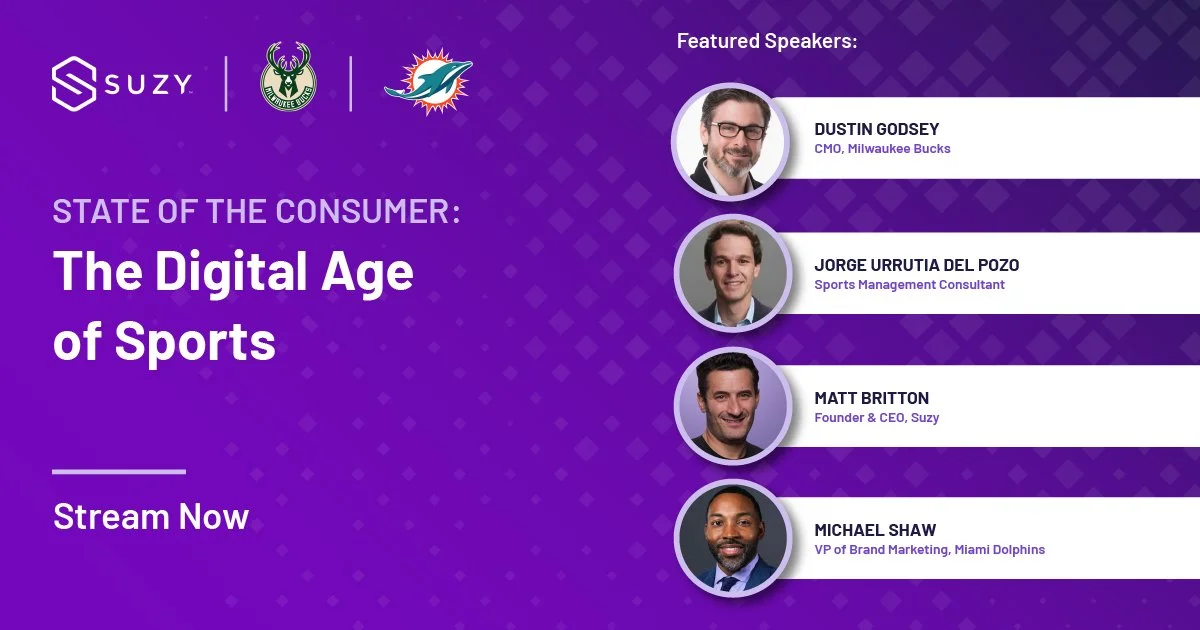 SUZY

MILWAUKEE BUCKS

STATE OF THE CONSUMER:

The Digital Age of Sports

Stream Now

Featured Speakers:

DUSTIN GODSEY
CMO, Milwaukee Bucks

JORGE URRUTIA DEL POZO
Sports Management Consultant

MATT BRITTON
Founder & CEO, Suzy

MICHAEL SHAW
VP of Brand Marketing, Miami Dolphins